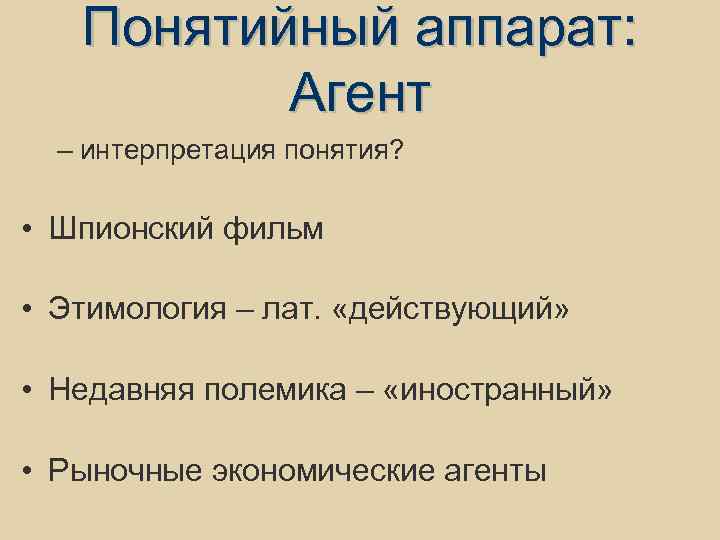 Понятийный аппарат: Агент

– интерпретация понятия?

• Шпионский фильм

• Этимология – лат. «действующий»

• Недавняя полемика – «иностранный»

• Рыночные экономические агенты